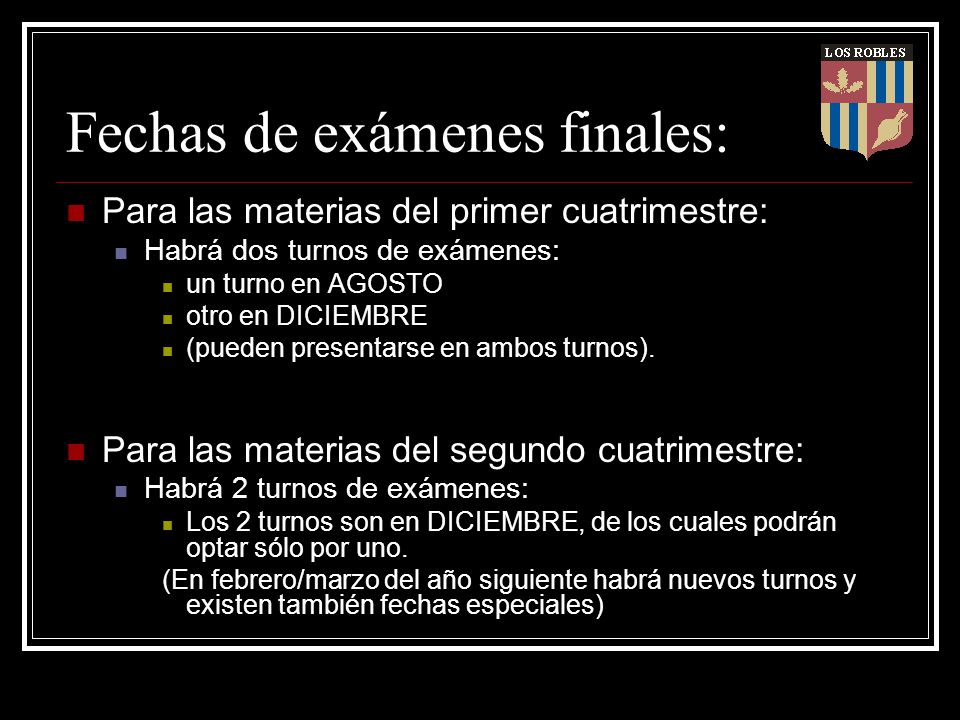 LOS ROBLES

Fechas de exámenes finales:

Para las materias del primer cuatrimestre:
Habrá dos turnos de exámenes:
un turno en AGOSTO
otro en DICIEMBRE
(pueden presentarse en ambos turnos).

Para las materias del segundo cuatrimestre:
Habrá 2 turnos de exámenes:
Los 2 turnos son en DICIEMBRE, de los cuales podrán optar sólo por uno.
(En febrero/marzo del año siguiente habrá nuevos turnos y existen también fechas especiales)